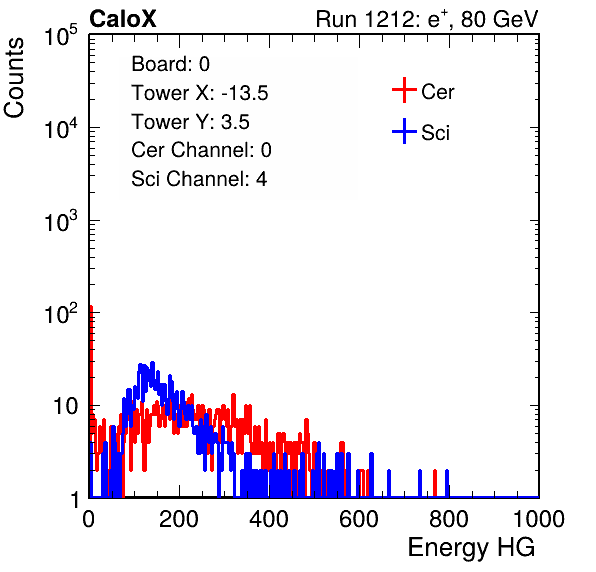 CaloX

Run 1212: $e^{+}$, 80 GeV

Counts

$10^5$

$10^4$

$10^3$

$10^2$

10

1

Board: 0

Tower X: -13.5

Tower Y: 3.5

Cer Channel: 0

Sci Channel: 4

Cer

Sci

0

200

400

600

800

1000

Energy HG